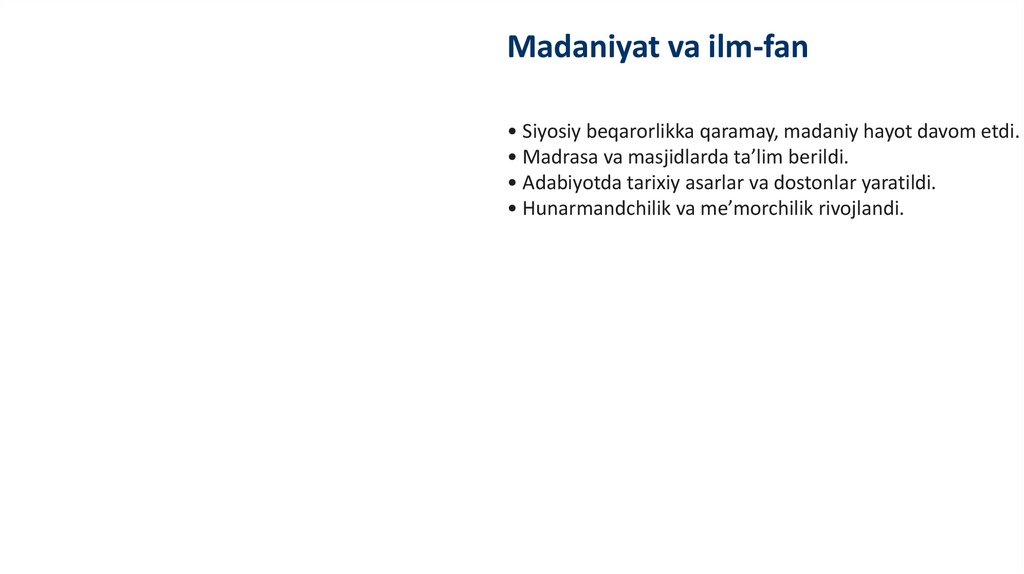 Madaniyat va ilm-fan

• Siyosiy beqarorlikka qaramay, madaniy hayot davom etdi.
• Madrasa va masjidlarda ta’lim berildi.
• Adabiyotda tarixiy asarlar va dostonlar yaratildi.
• Hunarmandchilik va me’morchilik rivojlandi.